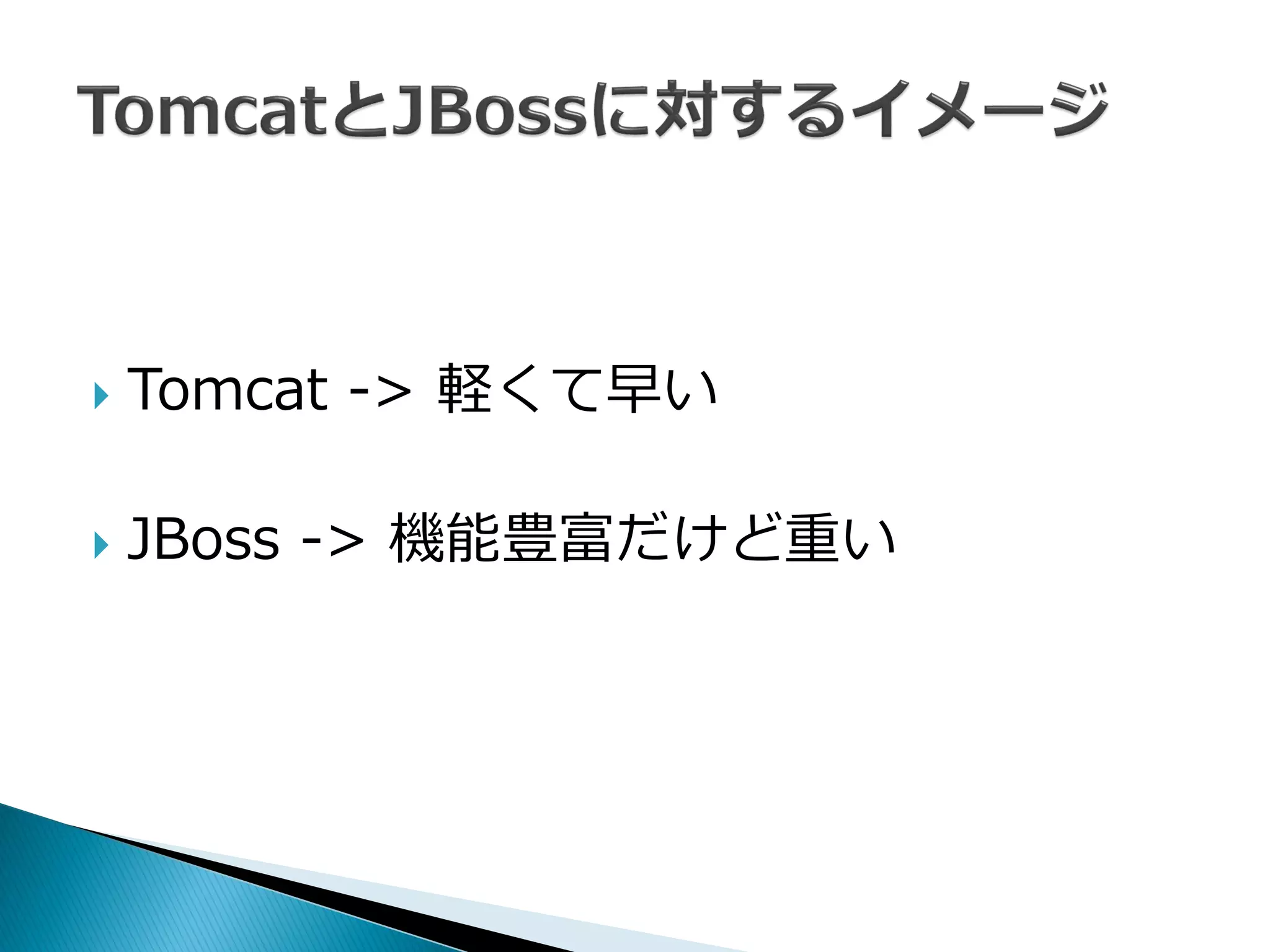 TomcatとJBossに対するイメージ

Tomcat -> 軽くて早い

JBoss -> 機能豊富だけど重い